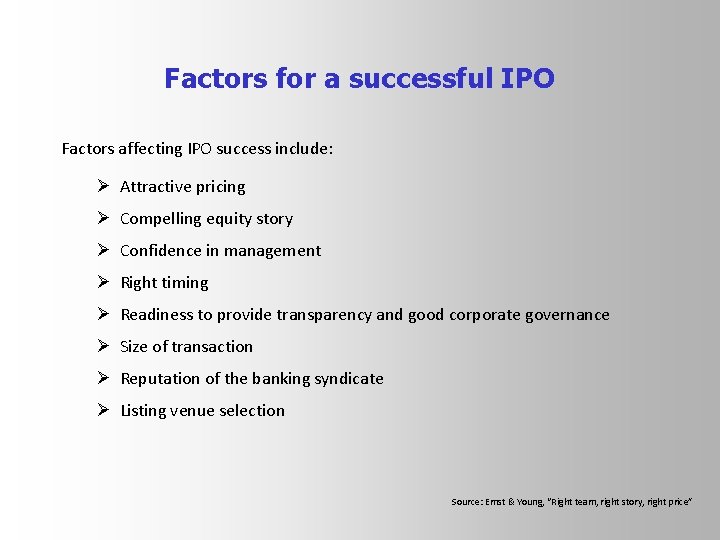 Factors for a successful IPO

Factors affecting IPO success include:

➢ Attractive pricing
➢ Compelling equity story
➢ Confidence in management
➢ Right timing
➢ Readiness to provide transparency and good corporate governance
➢ Size of transaction
➢ Reputation of the banking syndicate
➢ Listing venue selection

Source: Ernst & Young, "Right team, right story, right price"